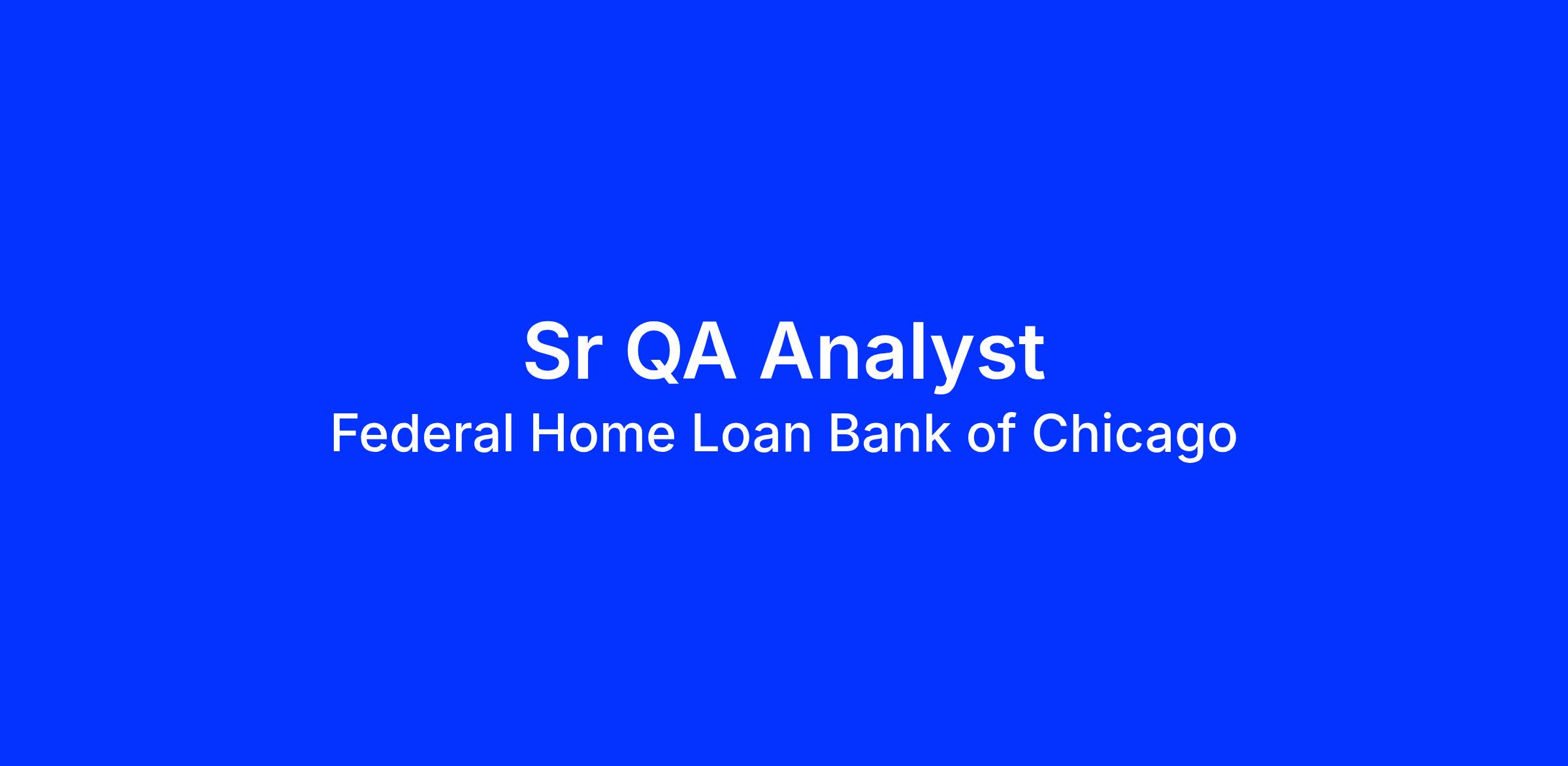 Sr QA Analyst
Federal Home Loan Bank of Chicago